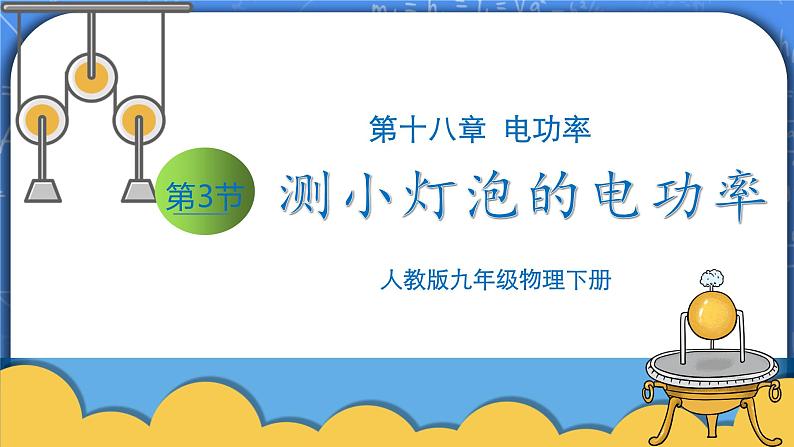 第十八章 电功率

第3节

测小灯泡的电功率

人教版九年级物理下册